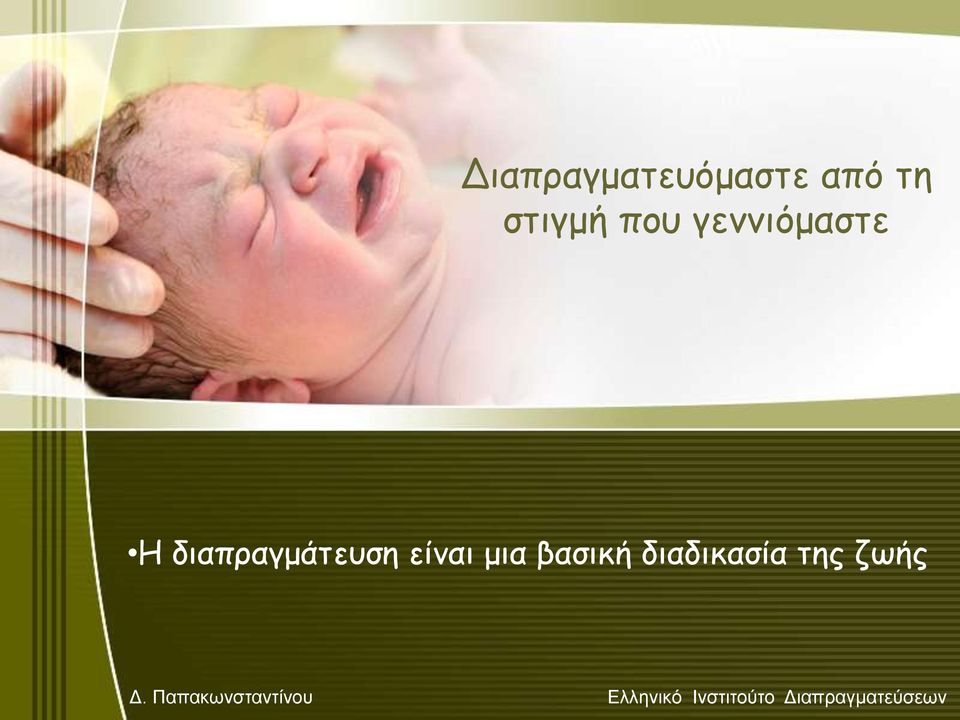 Διαπραγματευόμαστε από τη στιγμή που γεννιόμαστε

•Η διαπραγμάτευση είναι μια βασική διαδικασία της ζωής

Δ. Παπακωνσταντίνου

Ελληνικό Ινστιτούτο Διαπραγματεύσεων